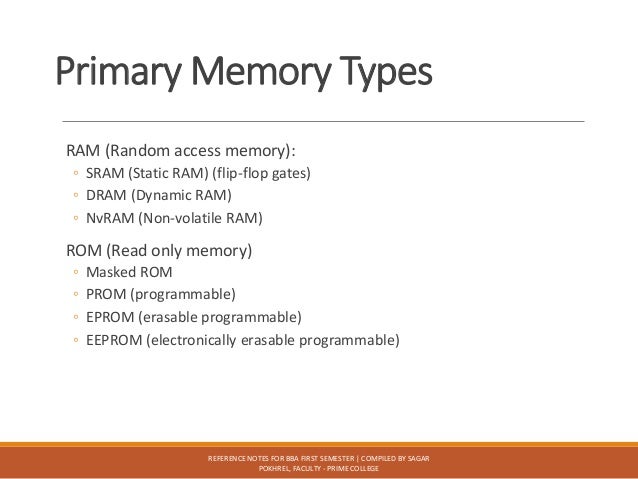 Primary Memory Types

RAM (Random access memory):
◦ SRAM (Static RAM) (flip-flop gates)
◦ DRAM (Dynamic RAM)
◦ NvRAM (Non-volatile RAM)

ROM (Read only memory)
◦ Masked ROM
◦ PROM (programmable)
◦ EPROM (erasable programmable)
◦ EEPROM (electronically erasable programmable)

REFERENCE NOTES FOR BBA FIRST SEMESTER | COMPILED BY SAGAR POKHREL, FACULTY - PRIME COLLEGE